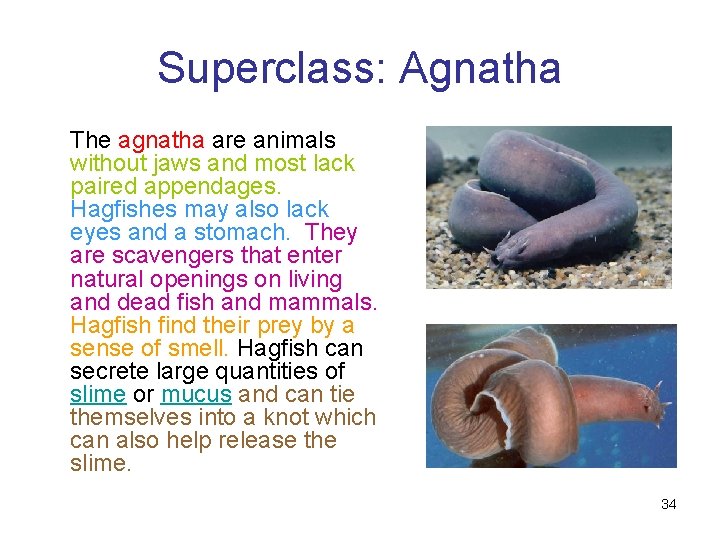 Superclass: Agnatha

The agnatha are animals without jaws and most lack paired appendages. Hagfishes may also lack eyes and a stomach. They are scavengers that enter natural openings on living and dead fish and mammals. Hagfish find their prey by a sense of smell. Hagfish can secrete large quantities of slime or mucus and can tie themselves into a knot which can also help release the slime.

34